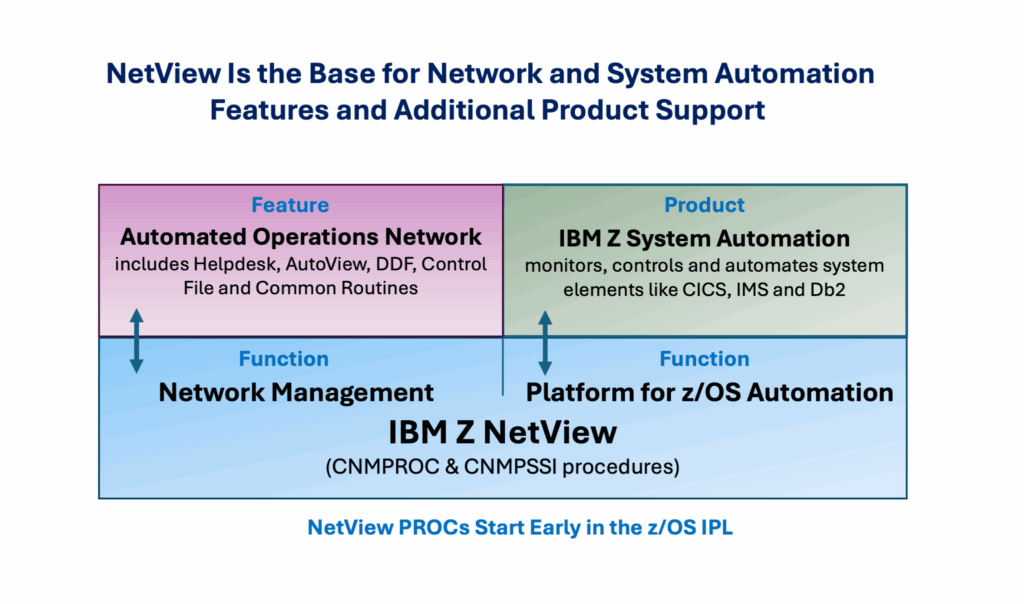 NetView Is the Base for Network and System Automation Features and Additional Product Support

Feature
Automated Operations Network
includes Helpdesk, AutoView, DDF, Control File and Common Routines

Product
IBM Z System Automation
monitors, controls and automates system elements like CICS, IMS and Db2

Function
Network Management

Function
Platform for z/OS Automation

IBM Z NetView
(CNMPROC & CNMPSSI procedures)

NetView PROCs Start Early in the z/OS IPL